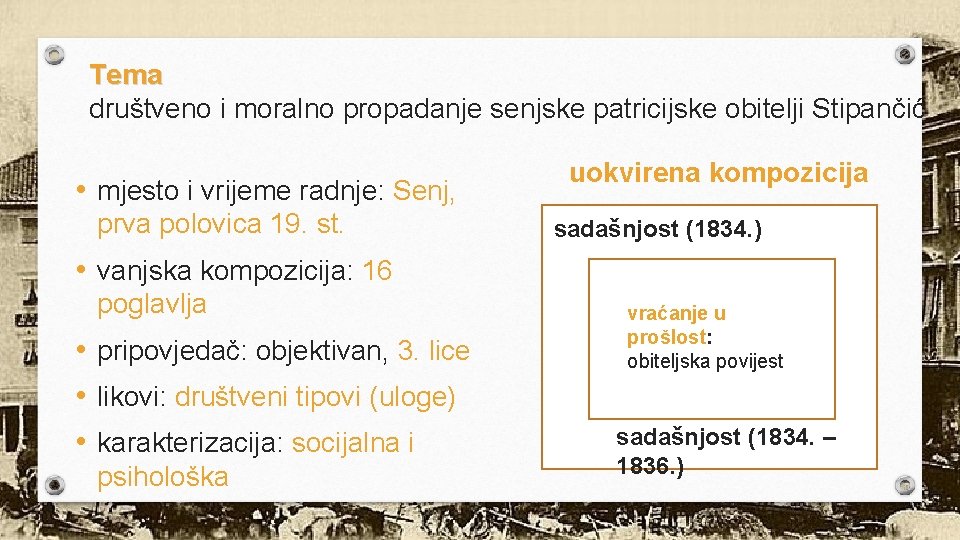 Tema
društveno i moralno propadanje senjske patricijske obitelji Stipančić

• mjesto i vrijeme radnje: Senj, prva polovica 19. st.
• vanjska kompozicija: 16 poglavlja
• pripovjedač: objektivan, 3. lice
• likovi: društveni tipovi (uloge)
• karakterizacija: socijalna i psihološka

uokvirena kompozicija

sadašnjost (1834.)

vraćanje u prošlost: obiteljska povijest

sadašnjost (1834. – 1836.)